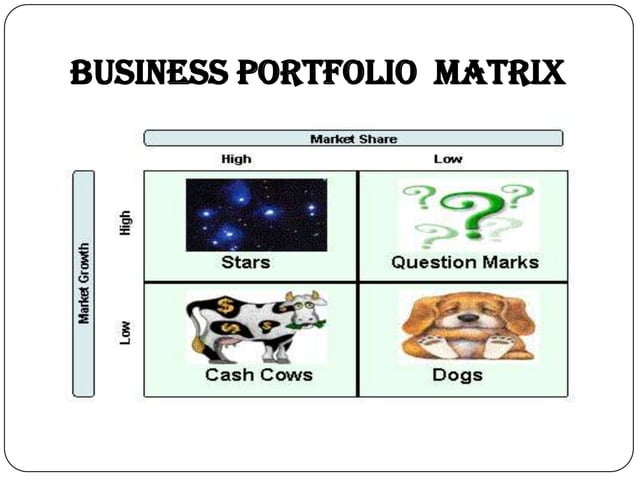 BUSINESS PORTFOLIO MATRIX

Market Share

High

Low

Market Growth

High

Low

Stars

Question Marks

Cash Cows

Dogs